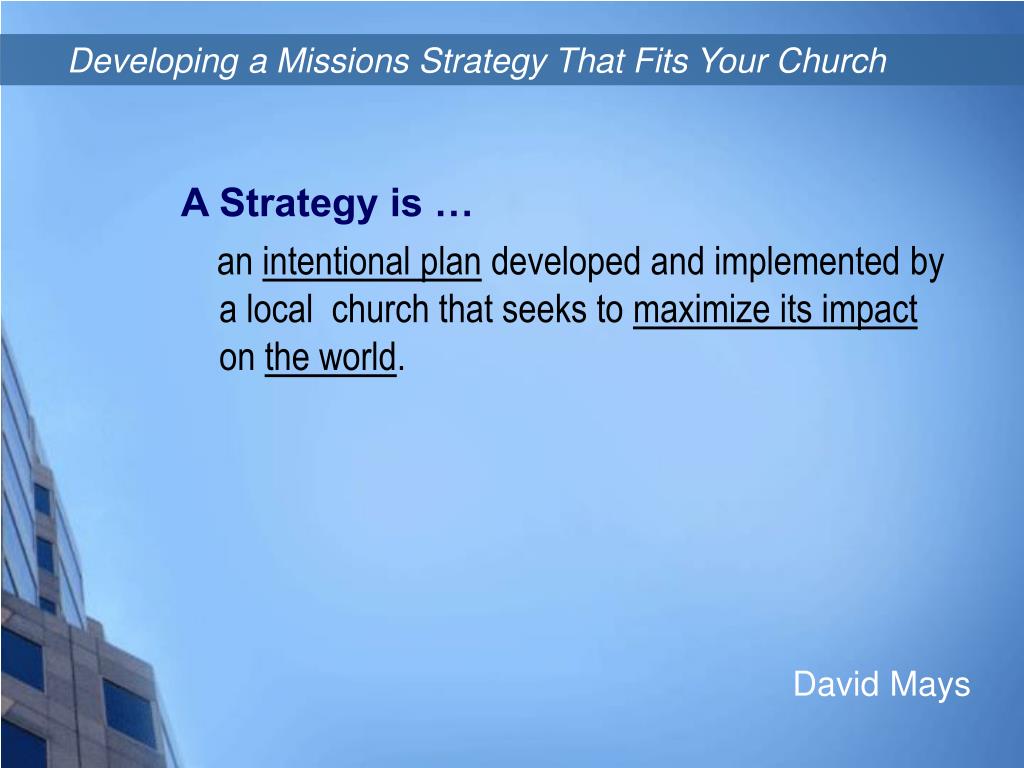 Developing a Missions Strategy That Fits Your Church

A Strategy is …

an intentional plan developed and implemented by a local church that seeks to maximize its impact on the world.

David Mays